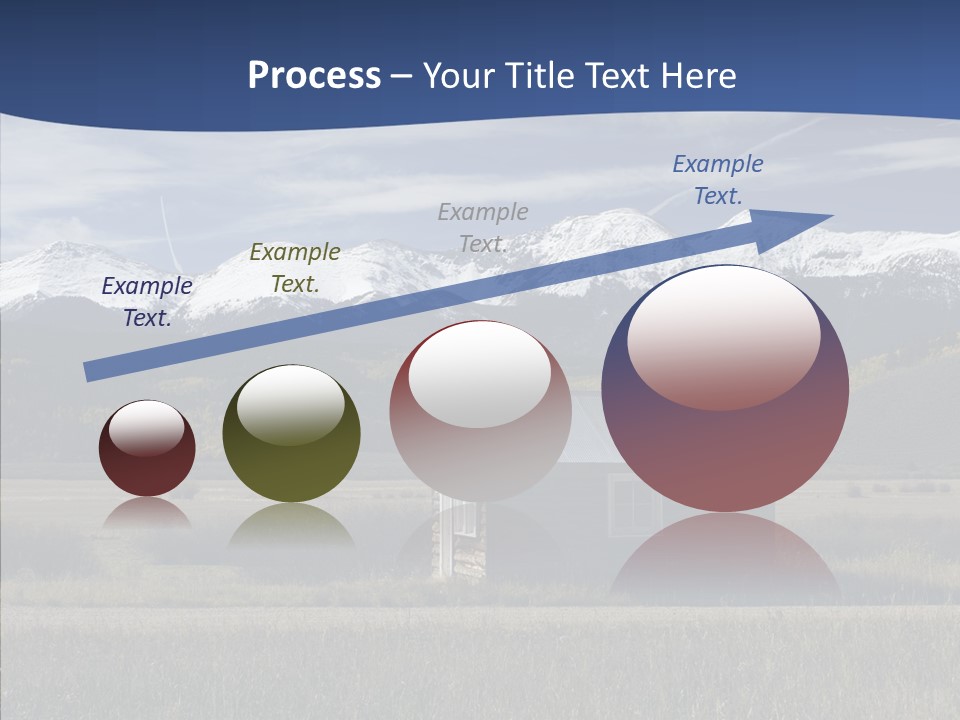 Process – Your Title Text Here

Example Text.

Example Text.

Example Text.

Example Text.